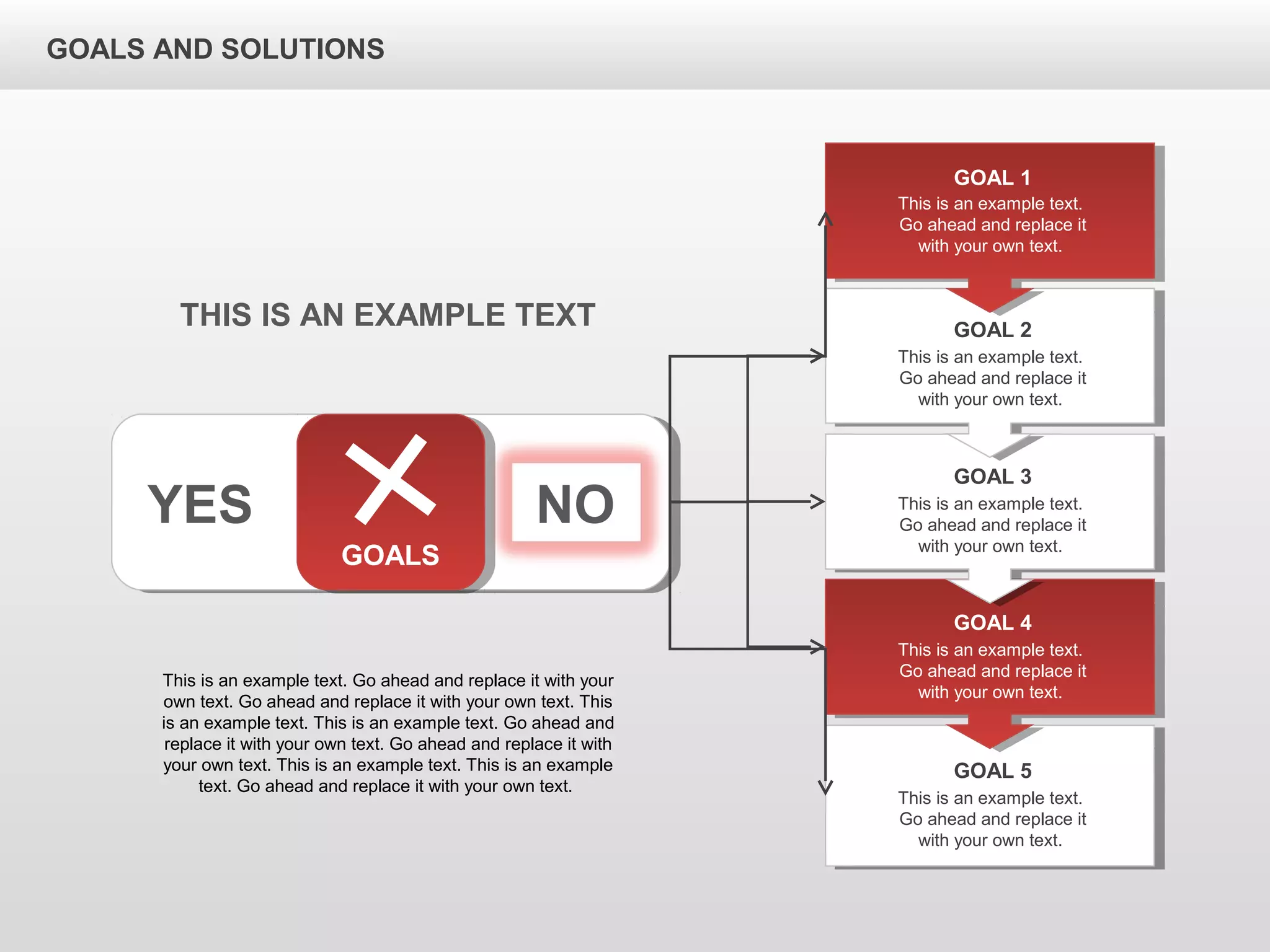 GOALS AND SOLUTIONS

THIS IS AN EXAMPLE TEXT

YES

GOALS

NO

This is an example text. Go ahead and replace it with your own text. Go ahead and replace it with your own text. This is an example text. This is an example text. Go ahead and replace it with your own text. Go ahead and replace it with your own text. This is an example text. This is an example text. Go ahead and replace it with your own text.

GOAL 1
This is an example text. Go ahead and replace it with your own text.

GOAL 2
This is an example text. Go ahead and replace it with your own text.

GOAL 3
This is an example text. Go ahead and replace it with your own text.

GOAL 4
This is an example text. Go ahead and replace it with your own text.

GOAL 5
This is an example text. Go ahead and replace it with your own text.